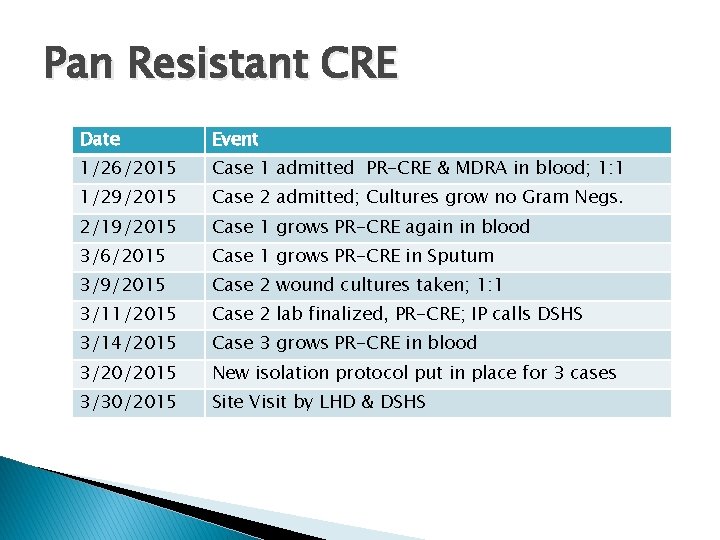 Pan Resistant CRE

| Date | Event |
|---|---|
| 1/26/2015 | Case 1 admitted PR-CRE & MDRA in blood; 1:1 |
| 1/29/2015 | Case 2 admitted; Cultures grow no Gram Negs. |
| 2/19/2015 | Case 1 grows PR-CRE again in blood |
| 3/6/2015 | Case 1 grows PR-CRE in Sputum |
| 3/9/2015 | Case 2 wound cultures taken; 1:1 |
| 3/11/2015 | Case 2 lab finalized, PR-CRE; IP calls DSHS |
| 3/14/2015 | Case 3 grows PR-CRE in blood |
| 3/20/2015 | New isolation protocol put in place for 3 cases |
| 3/30/2015 | Site Visit by LHD & DSHS |